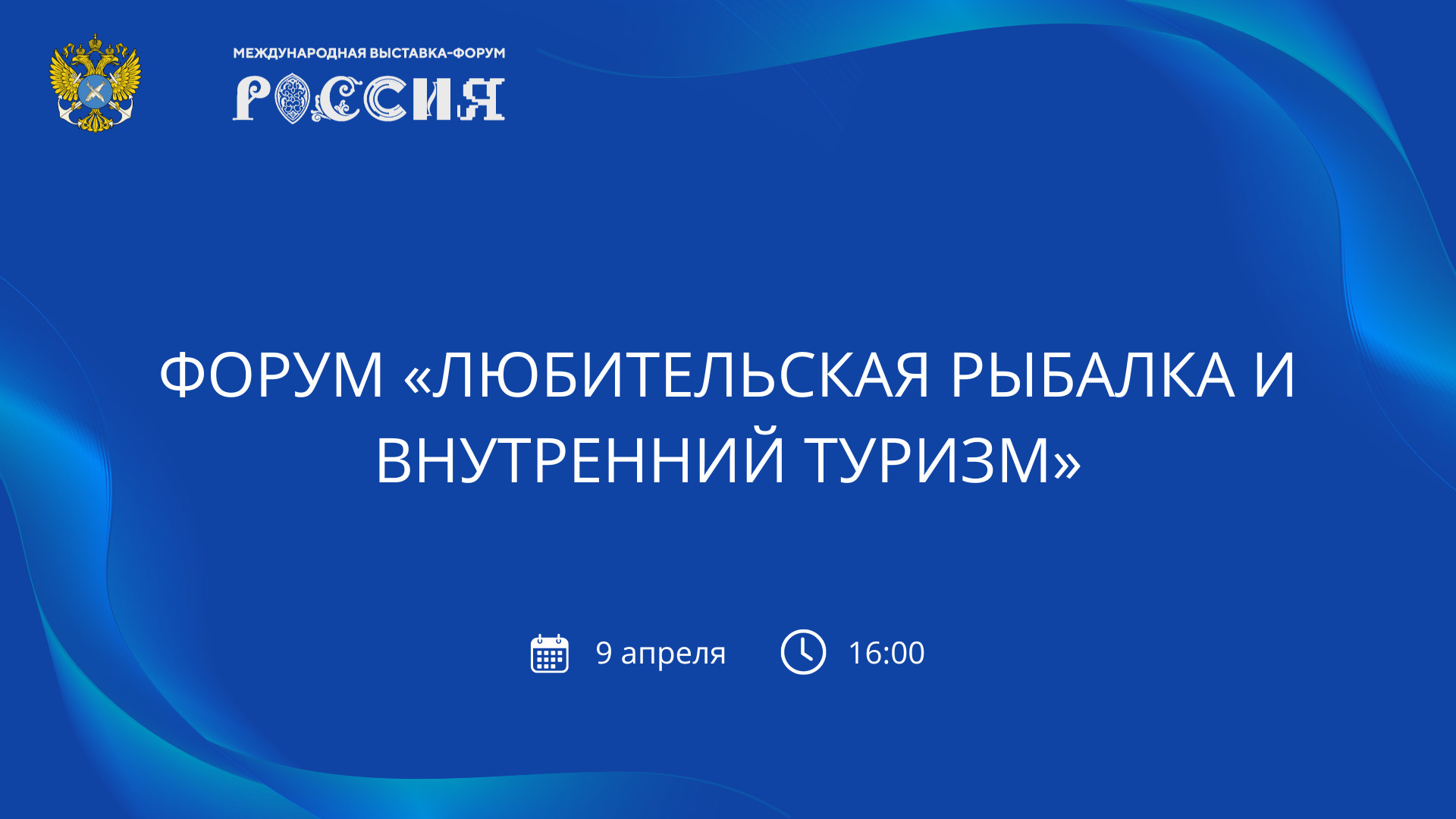 МЕЖДУНАРОДНАЯ ВЫСТАВКА-ФОРУМ
РОССИЯ

ФОРУМ «ЛЮБИТЕЛЬСКАЯ РЫБАЛКА И ВНУТРЕННИЙ ТУРИЗМ»

9 апреля 16:00